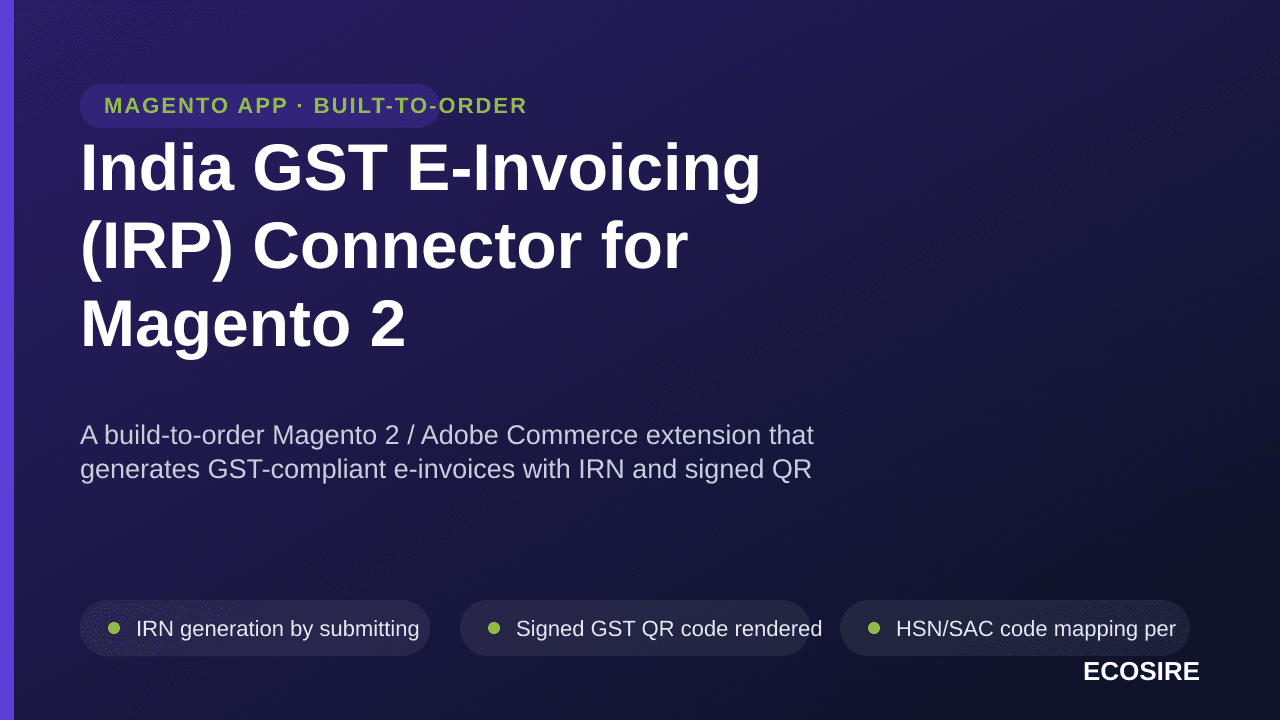 MAGENTO APP · BUILT-TO-ORDER

India GST E-Invoicing (IRP) Connector for Magento 2

A build-to-order Magento 2 / Adobe Commerce extension that generates GST-compliant e-invoices with IRN and signed QR

IRN generation by submitting

Signed GST QR code rendered

HSN/SAC code mapping per

ECOSIRE